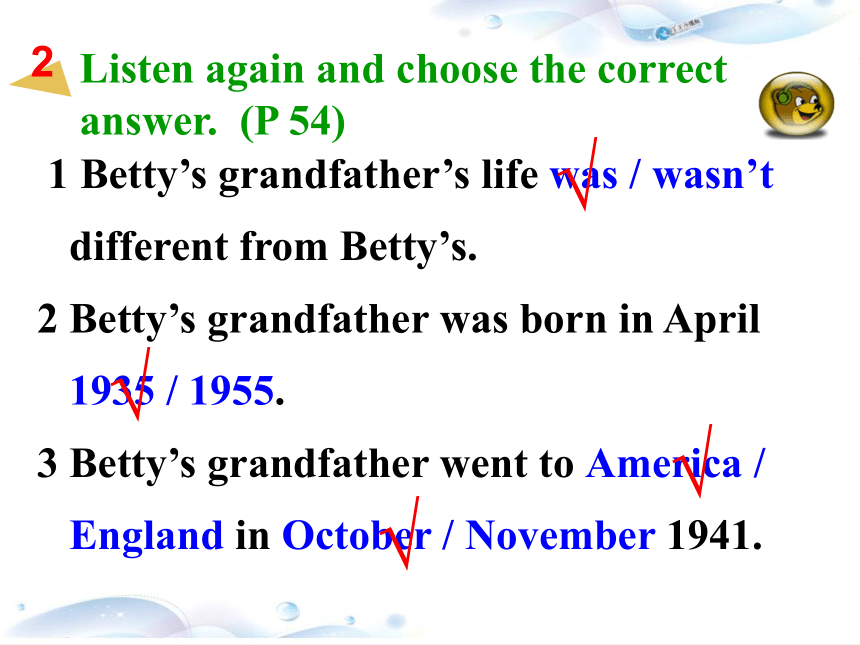 2 Listen again and choose the correct answer. (P 54)

1 Betty’s grandfather’s life was / wasn’t different from Betty’s.

2 Betty’s grandfather was born in April 1935 / 1955.

3 Betty’s grandfather went to America / England in October / November 1941.